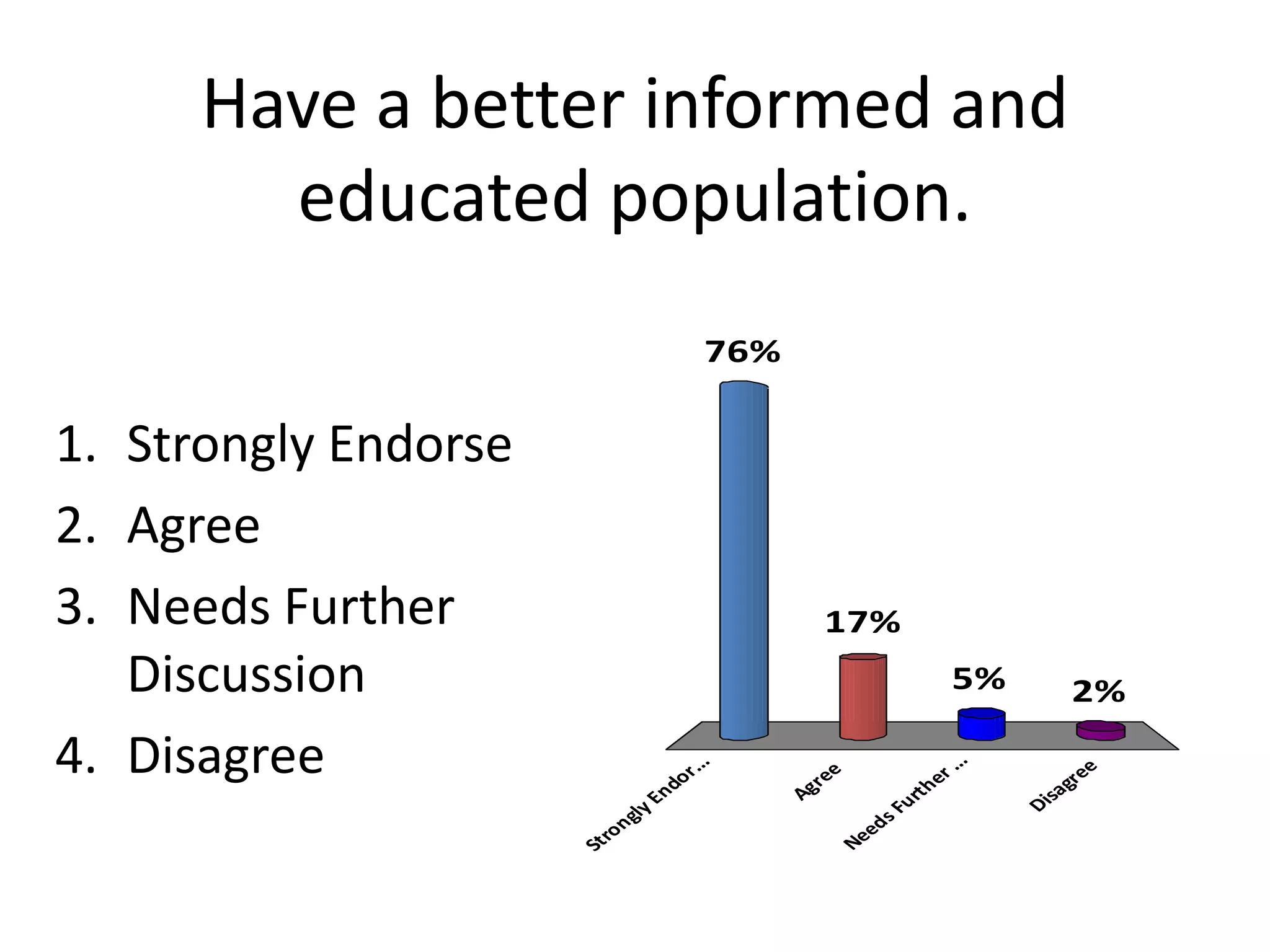 Have a better informed and educated population.

1. Strongly Endorse
2. Agree
3. Needs Further Discussion
4. Disagree

76%
17%
5%
2%

Strongly Endor...
Agree
Needs Further ...
Disagree